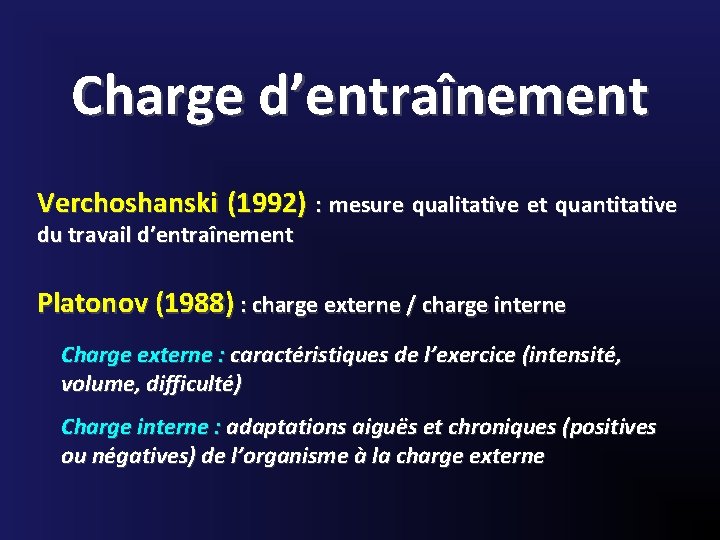 Charge d’entraînement

Verchoshanski (1992) : mesure qualitative et quantitative du travail d’entraînement

Platonov (1988) : charge externe / charge interne

Charge externe : caractéristiques de l’exercice (intensité, volume, difficulté)

Charge interne : adaptations aiguës et chroniques (positives ou négatives) de l’organisme à la charge externe